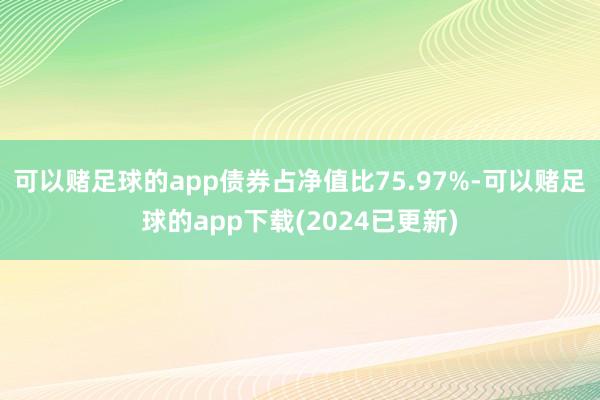 可以赌足球的app债券占净值比75.97%-可以赌足球的app下载(2024已更新)